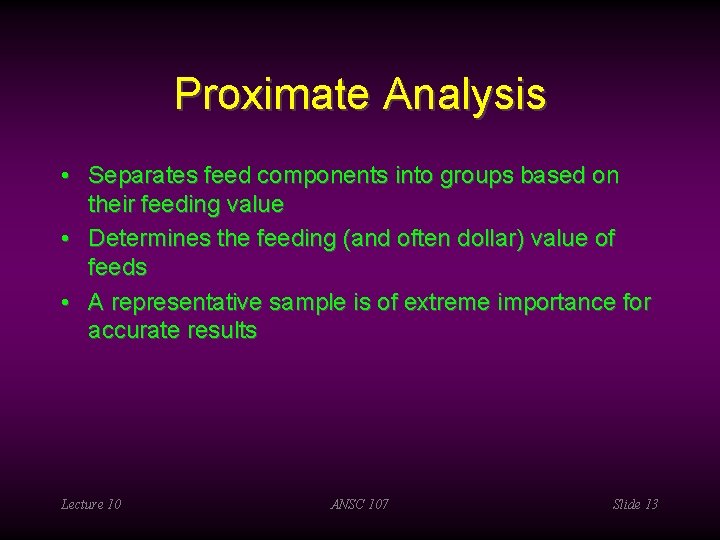 Proximate Analysis

• Separates feed components into groups based on their feeding value
• Determines the feeding (and often dollar) value of feeds
• A representative sample is of extreme importance for accurate results

Lecture 10
ANSC 107
Slide 13